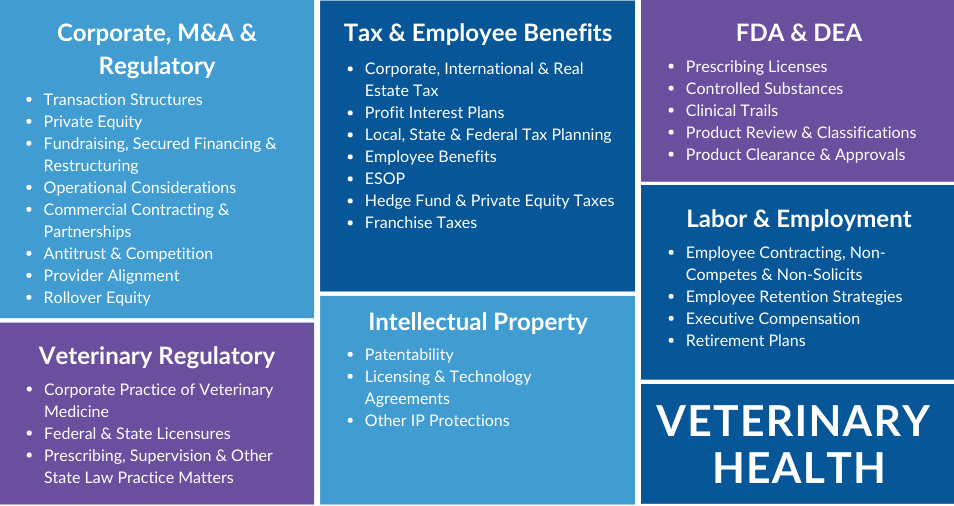 Corporate, M&A & Regulatory

- Transaction Structures
- Private Equity
- Fundraising, Secured Financing & Restructuring
- Operational Considerations
- Commercial Contracting & Partnerships
- Antitrust & Competition
- Provider Alignment
- Rollover Equity

Veterinary Regulatory

- Corporate Practice of Veterinary Medicine
- Federal & State Licensures
- Prescribing, Supervision & Other State Law Practice Matters

Tax & Employee Benefits

- Corporate, International & Real Estate Tax
- Profit Interest Plans
- Local, State & Federal Tax Planning
- Employee Benefits
- ESOP
- Hedge Fund & Private Equity Taxes
- Franchise Taxes

Intellectual Property

- Patentability
- Licensing & Technology Agreements
- Other IP Protections

FDA & DEA

- Prescribing Licenses
- Controlled Substances
- Clinical Trails
- Product Review & Classifications
- Product Clearance & Approvals

Labor & Employment

- Employee Contracting, Non-Competes & Non-Solicits
- Employee Retention Strategies
- Executive Compensation
- Retirement Plans

VETERINARY HEALTH